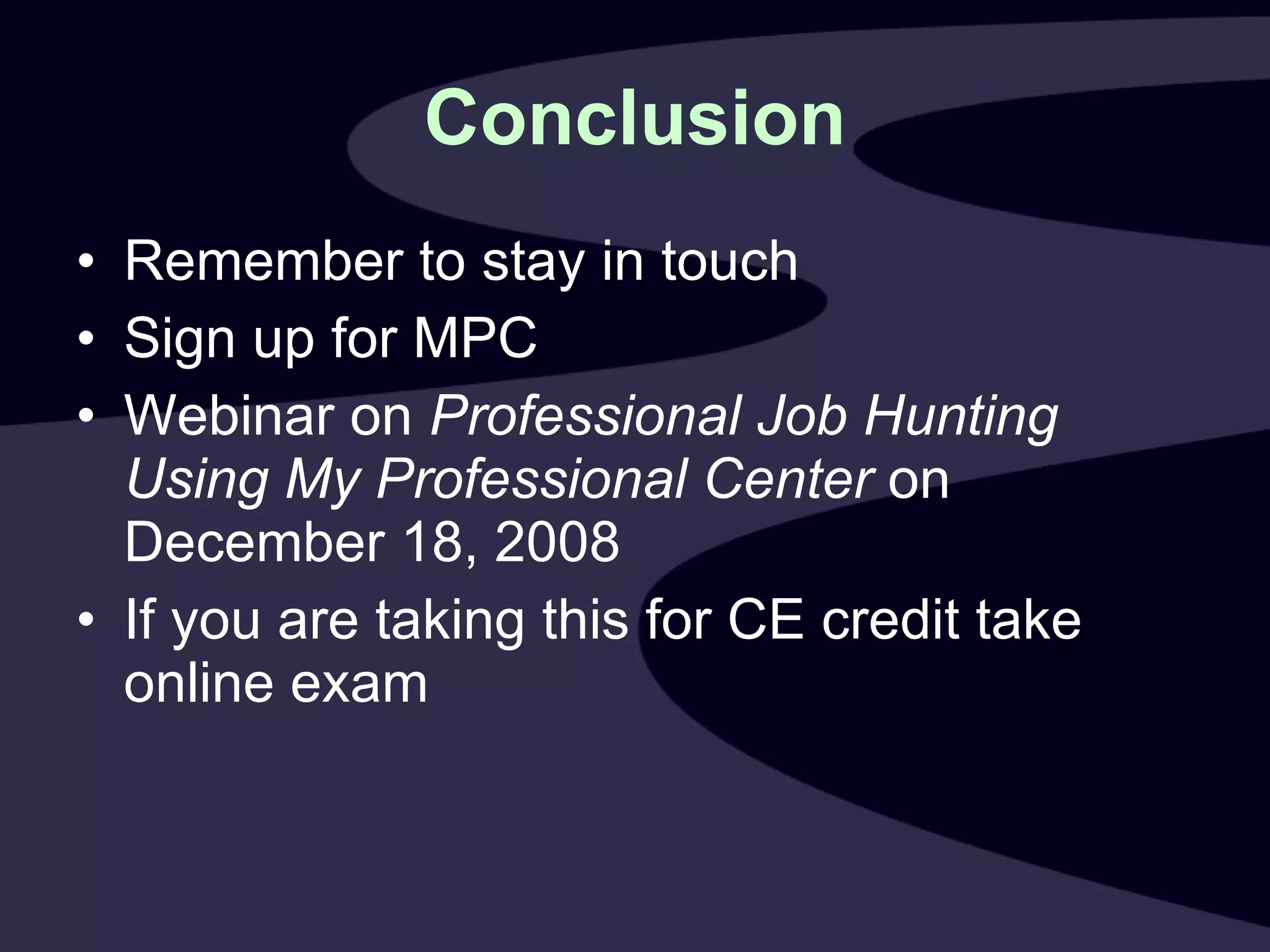 Conclusion

• Remember to stay in touch
• Sign up for MPC
• Webinar on Professional Job Hunting Using My Professional Center on December 18, 2008
• If you are taking this for CE credit take online exam